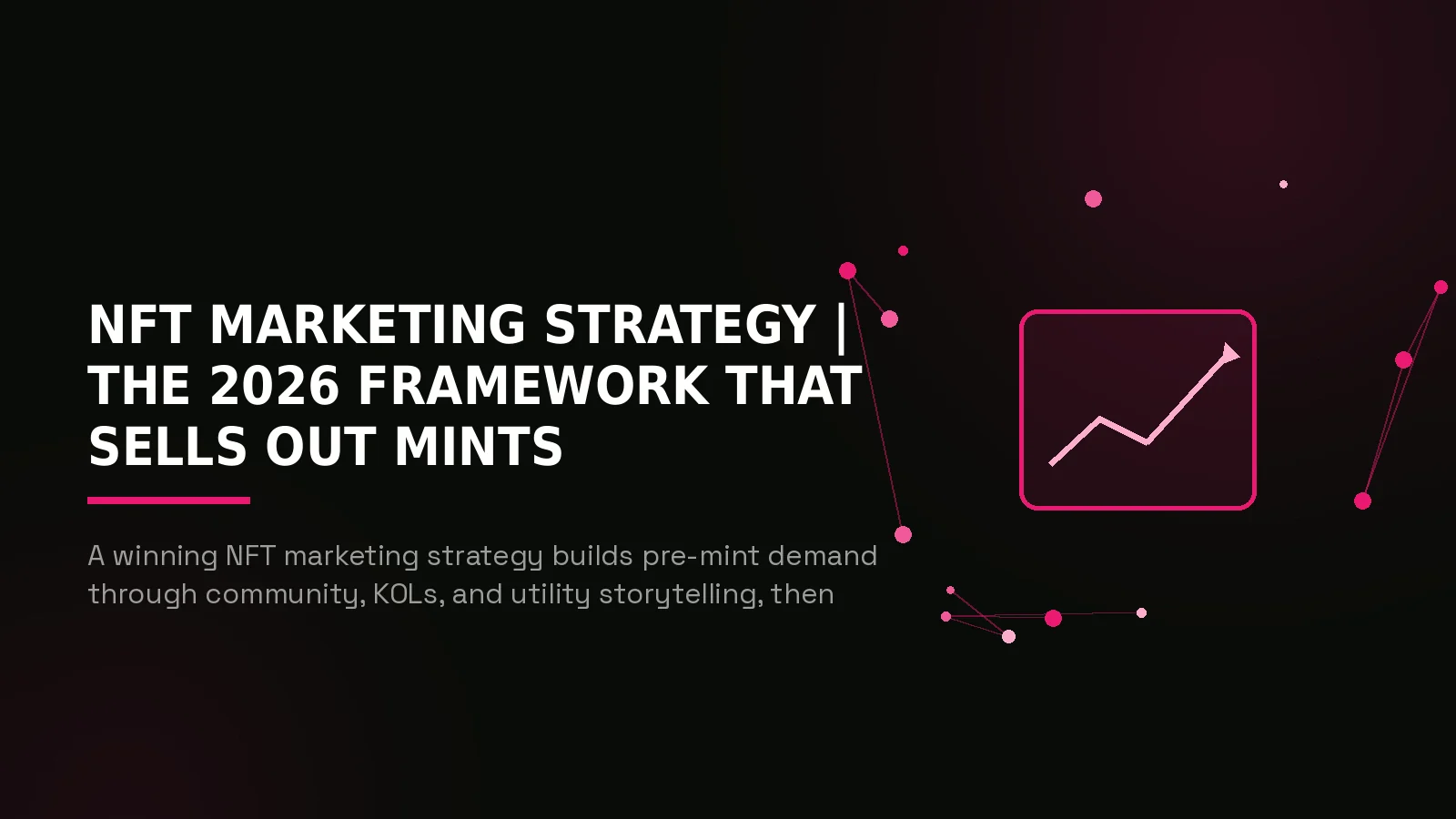 NFT MARKETING STRATEGY | THE 2026 FRAMEWORK THAT SELLS OUT MINTS

A winning NFT marketing strategy builds pre-mint demand through community, KOLs, and utility storytelling, then